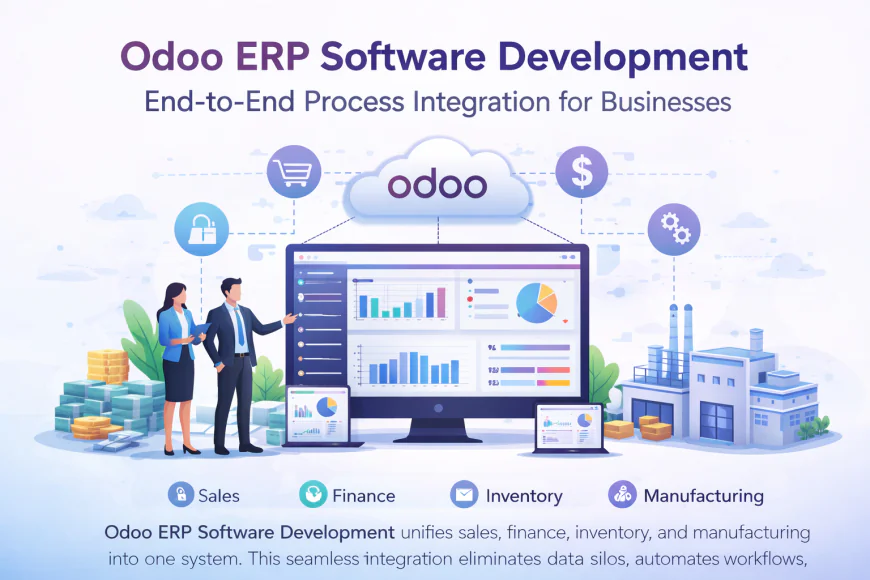 Odoo ERP Software Development

End-to-End Process Integration for Businesses

odoo

Sales Finance Inventory Manufacturing

Odoo ERP Software Development unifies sales, finance, inventory, and manufacturing into one system. This seamless integration eliminates data silos, automates workflows,